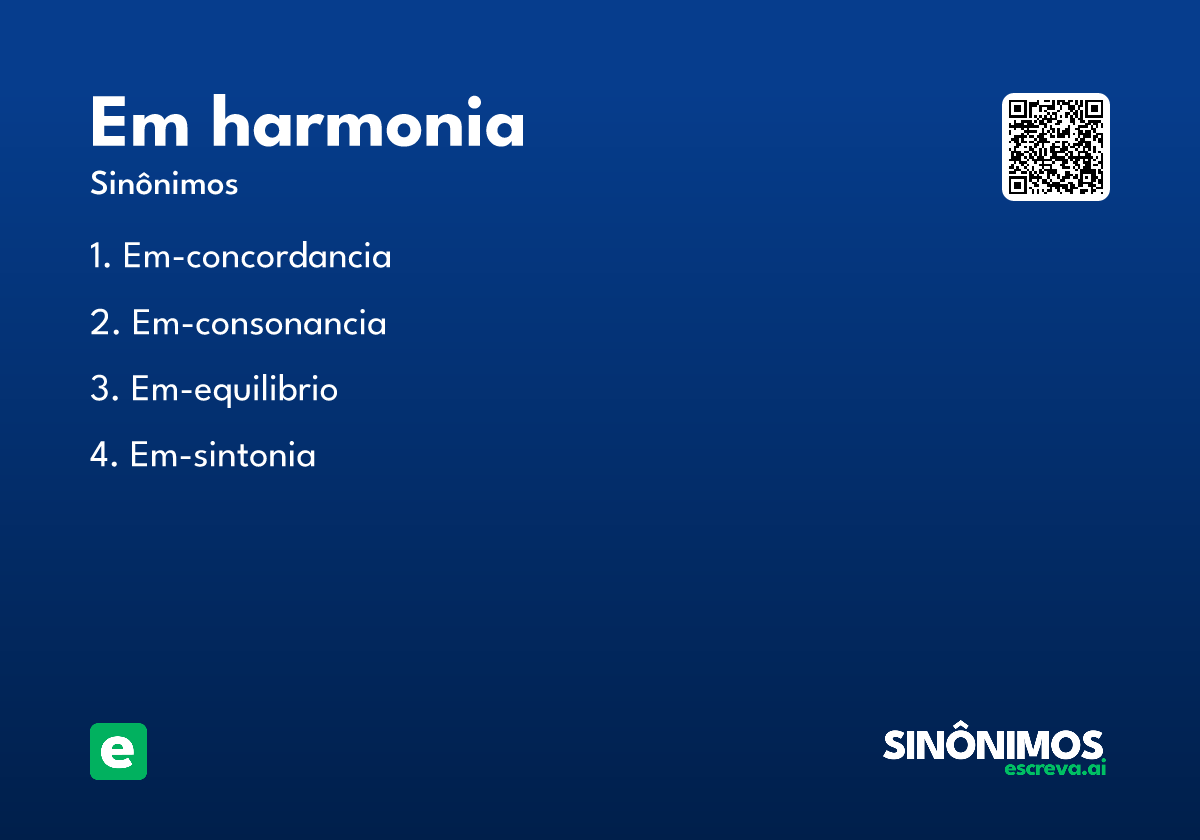 Em harmonia
Sinônimos

1. Em-concordancia

2. Em-consonancia

3. Em-equilibrio

4. Em-sintonia

e

SINÔNIMOS
escreva.ai